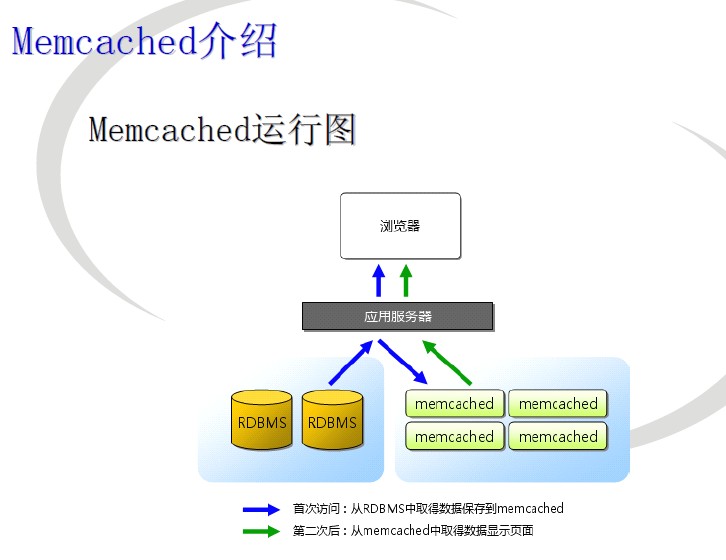 Memcached介绍

Memcached运行图

浏览器

应用服务器

RDBMS RDBMS

memcached memcached
memcached memcached

首次访问：从RDBMS中取得数据保存到memcached

第二次后：从memcached中取得数据显示页面